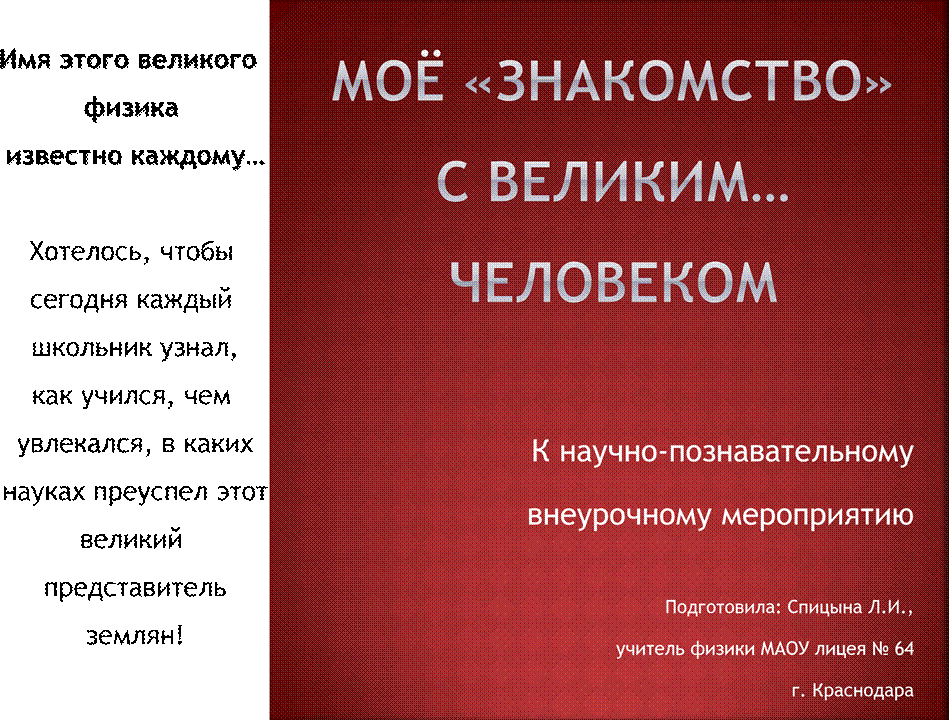 Имя этого великого физика известно каждому…

Хотелось, чтобы сегодня каждый школьник узнал, как учился, чем увлекался, в каких науках преуспел этот великий представитель землян!

МОЁ «ЗНАКОМСТВО» С ВЕЛИКИМ… ЧЕЛОВЕКОМ

К научно-познавательному внеурочному мероприятию

Подготовила: Спицына Л.И.,

учитель физики МАОУ лицея № 64

г. Краснодара